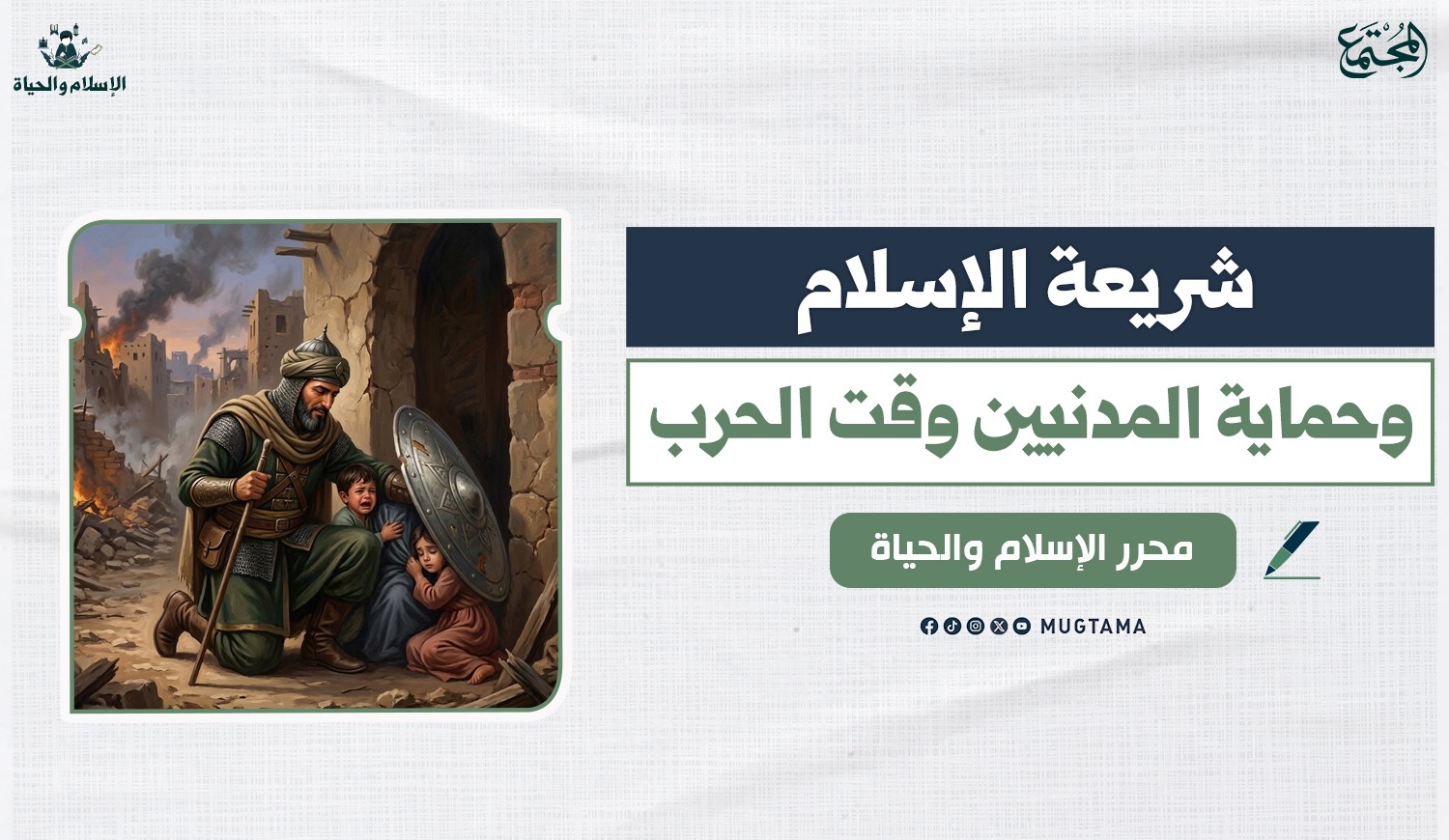 المجتمع

الإسلام والحياة

شريعة الإسلام

وحماية المدنيين وقت الحرب

محرر الإسلام والحياة

MUGTAMA